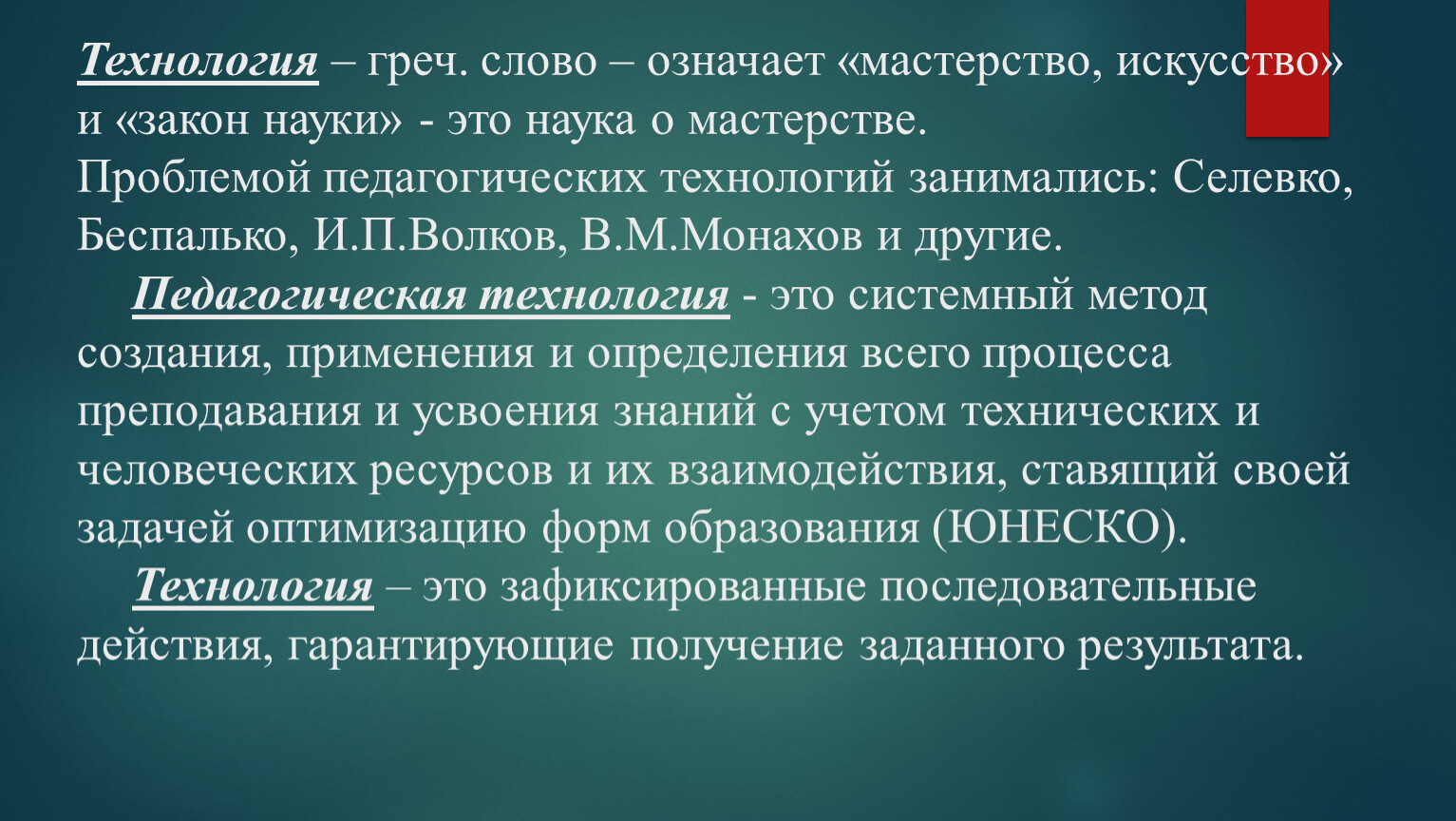 Технология – греч. слово – означает «мастерство, искусство» и «закон науки» - это наука о мастерстве.
Проблемой педагогических технологий занимались: Селевко, Беспалько, И.П.Волков, В.М.Монахов и другие.

Педагогическая технология - это системный метод создания, применения и определения всего процесса преподавания и усвоения знаний с учетом технических и человеческих ресурсов и их взаимодействия, ставящий своей задачей оптимизацию форм образования (ЮНЕСКО).

Технология – это зафиксированные последовательные действия, гарантирующие получение заданного результата.